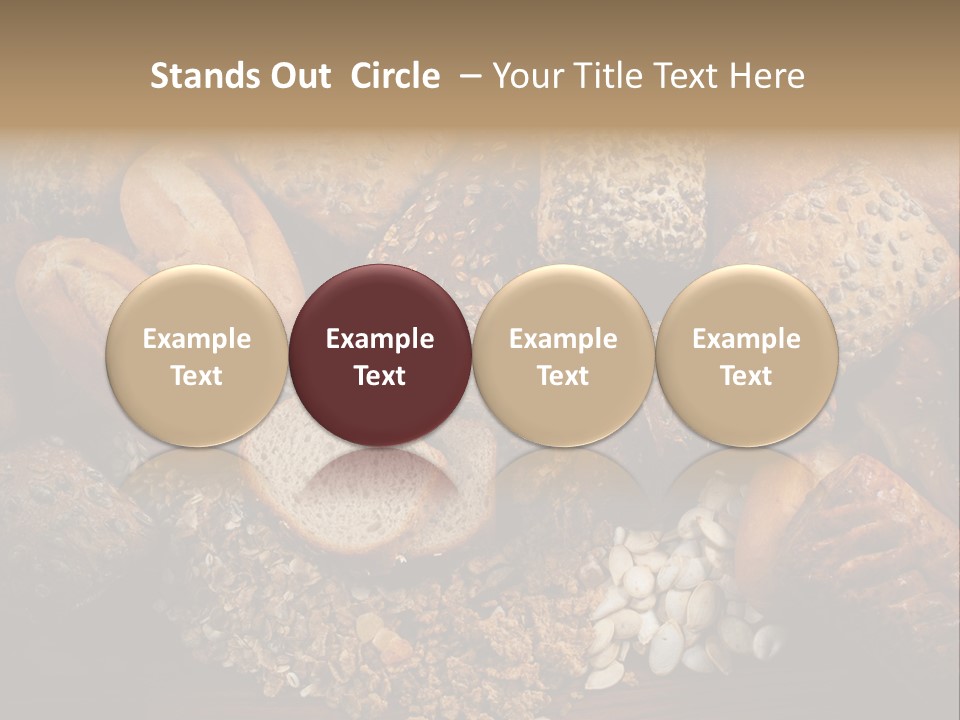 Stands Out Circle – Your Title Text Here

Example Text

Example Text

Example Text

Example Text